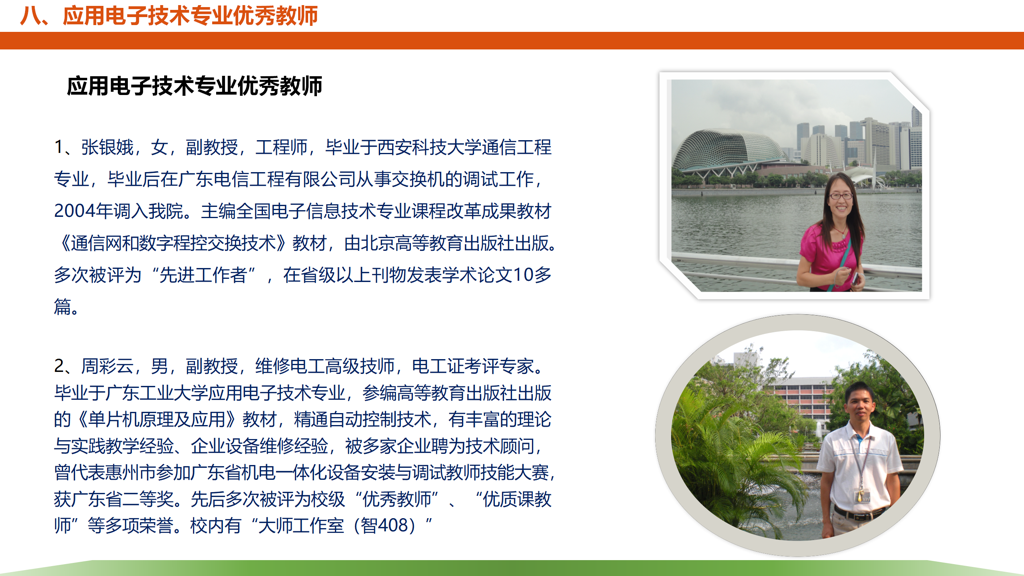 八、应用电子技术专业优秀教师

应用电子技术专业优秀教师

1、张银娥，女，副教授，工程师，毕业于西安科技大学通信工程专业，毕业后在广东电信工程有限公司从事交换机的调试工作，2004年调入我院。主编全国电子信息技术专业课程改革成果教材《通信网和数字程控交换技术》教材，由北京高等教育出版社出版。多次被评为“先进工作者”，在省级以上刊物发表学术论文10多篇。

2、周彩云，男，副教授，维修电工高级技师，电工证考评专家。毕业于广东工业大学应用电子技术专业，参编高等教育出版社出版的《单片机原理及应用》教材，精通自动控制技术，有丰富的理论与实践教学经验、企业设备维修经验，被多家企业聘为技术顾问，曾代表惠州市参加广东省机电一体化设备安装与调试教师技能大赛，获广东省二等奖。先后多次被评为校级“优秀教师”、“优质课教师”等多项荣誉。校内有“大师工作室（智408）”